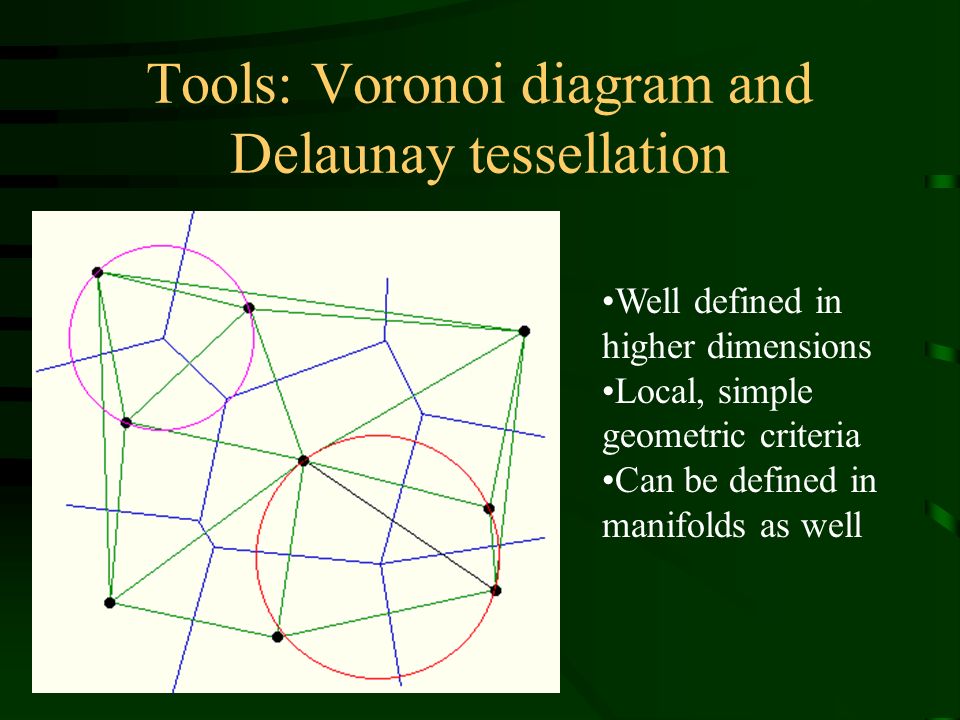 Tools: Voronoi diagram and Delaunay tessellation

•Well defined in higher dimensions
•Local, simple geometric criteria
•Can be defined in manifolds as well